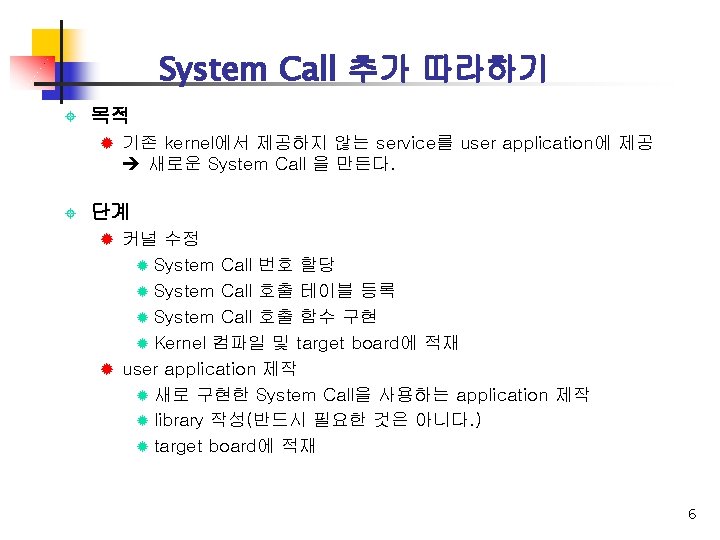 System Call 추가 따라하기

목적

기존 kernel에서 제공하지 않는 service를 user application에 제공 ➔ 새로운 System Call 을 만든다.

단계

커널 수정

System Call 번호 할당

System Call 호출 테이블 등록

System Call 호출 함수 구현

Kernel 컴파일 및 target board에 적재

user application 제작

새로 구현한 System Call을 사용하는 application 제작

library 작성(반드시 필요한 것은 아니다.)

target board에 적재

6